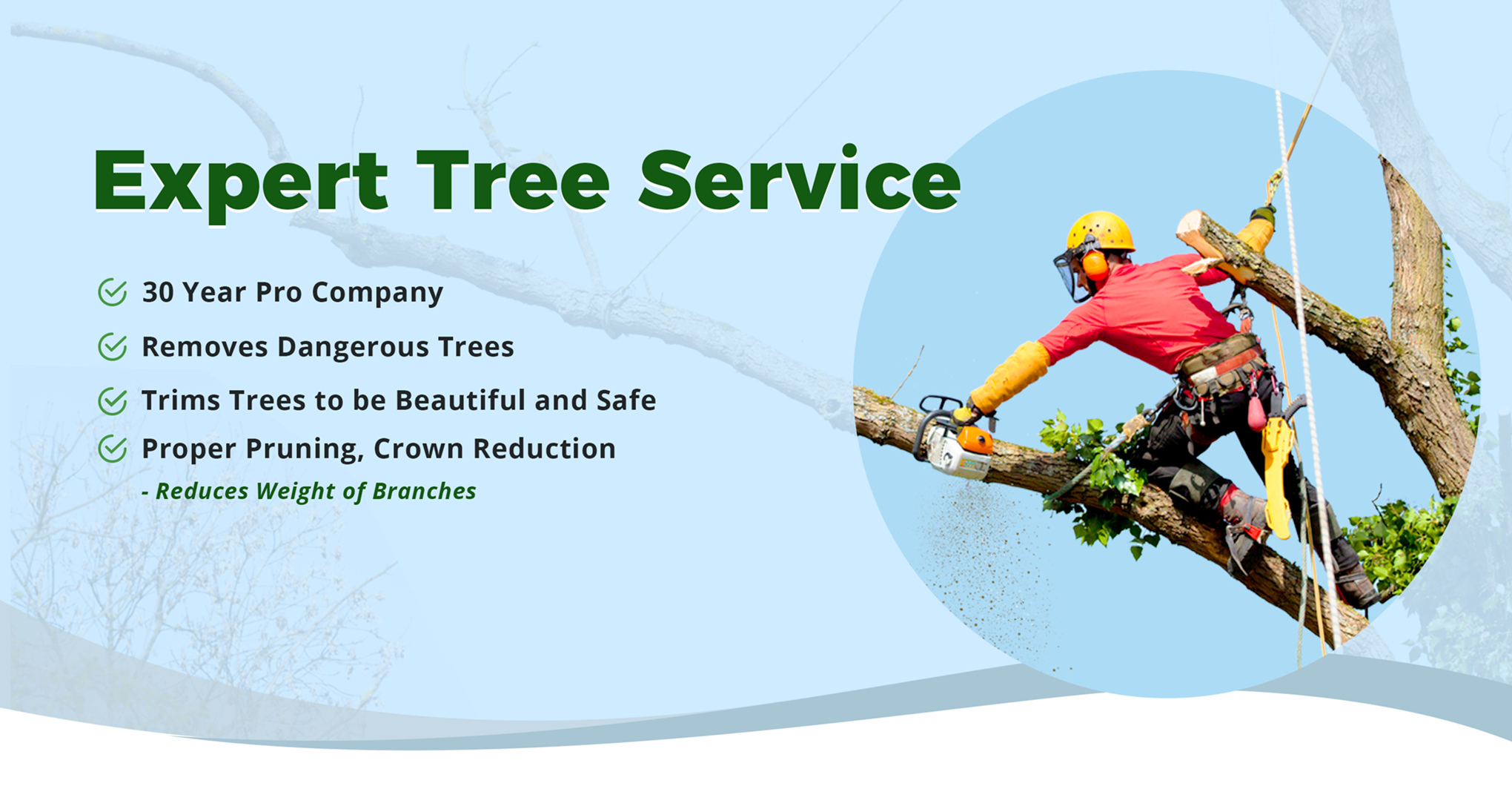 Expert Tree Service

30 Year Pro Company

Removes Dangerous Trees

Trims Trees to be Beautiful and Safe

Proper Pruning, Crown Reduction

- Reduces Weight of Branches